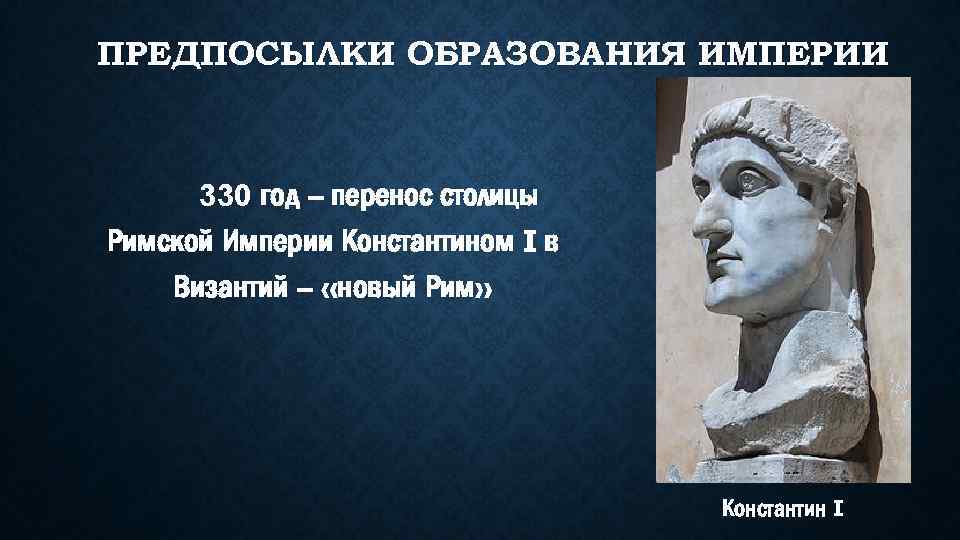 ПРЕДПОСЫЛКИ ОБРАЗОВАНИЯ ИМПЕРИИ

330 год – перенос столицы Римской Империи Константином I в Византий – «новый Рим»

Константин I